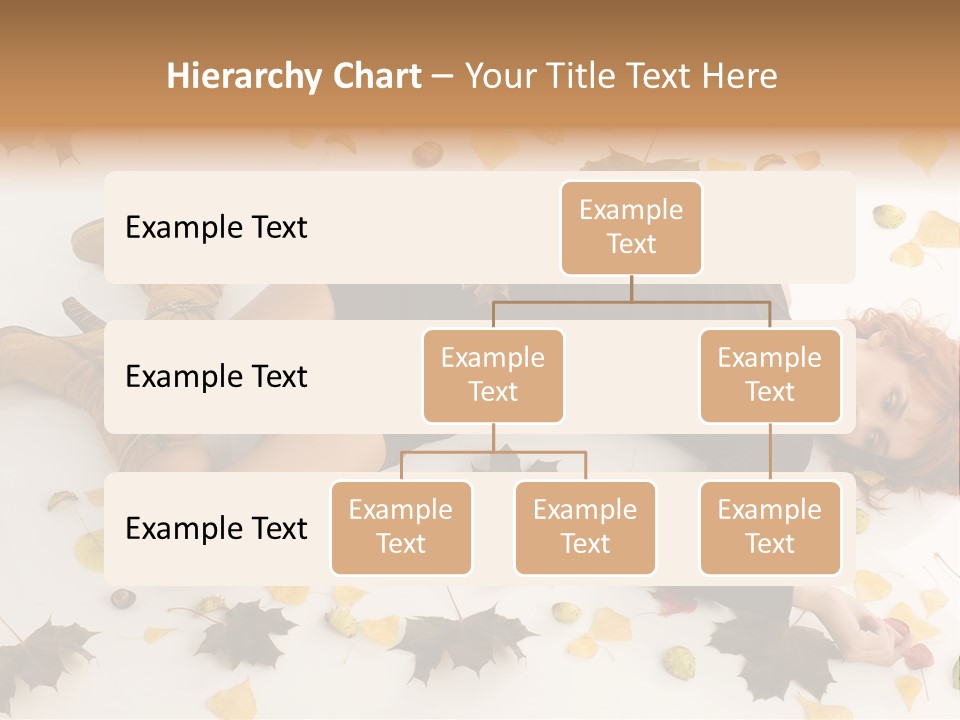 Hierarchy Chart – Your Title Text Here

Example Text

Example Text

Example Text

Example Text

Example Text

Example Text

Example Text

Example Text

Example Text